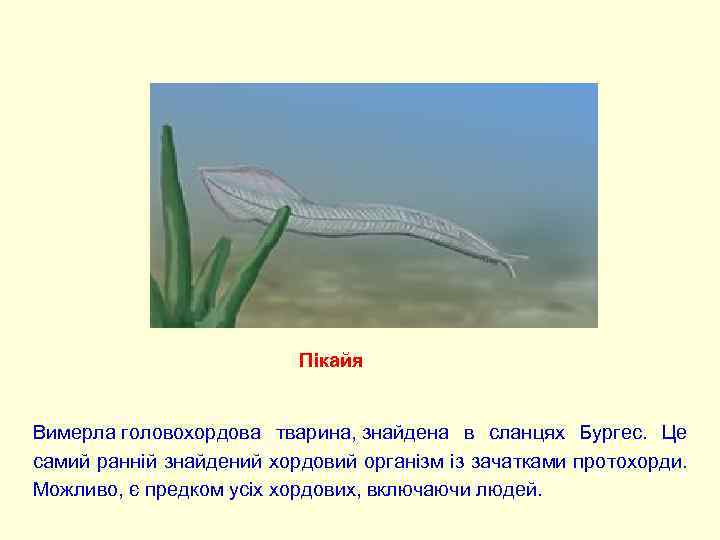 Пікайя

Вимерла головохордова тварина, знайдена в сланцях Бургес. Це самий ранній знайдений хордовий організм із зачатками протохорди. Можливо, є предком усіх хордових, включаючи людей.